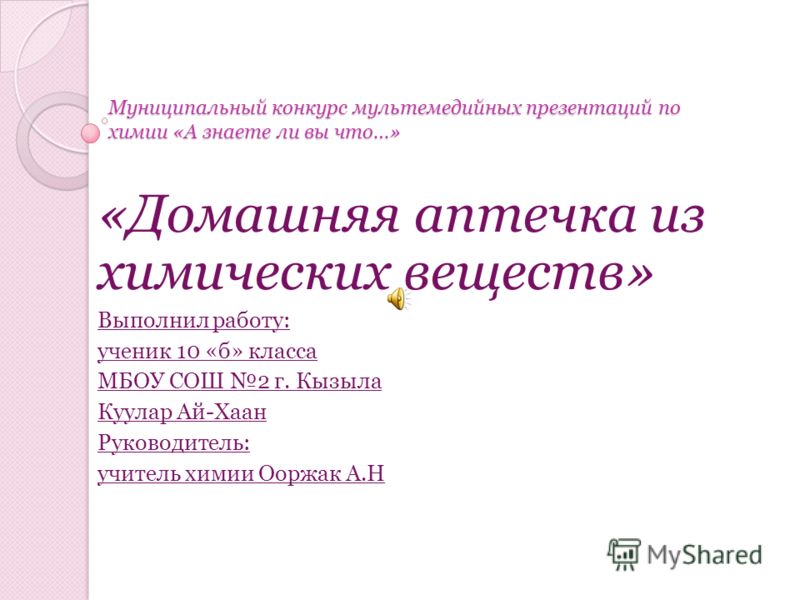 Муниципальный конкурс мультемедийных презентаций по химии «А знаете ли вы что…»

«Домашняя аптечка из химических веществ»

Выполнил работу:
ученик 10 «б» класса
МБОУ СОШ №2 г. Кызыла
Куулар Ай-Хаан
Руководитель:
учитель химии Ооржак А.Н

MyShared